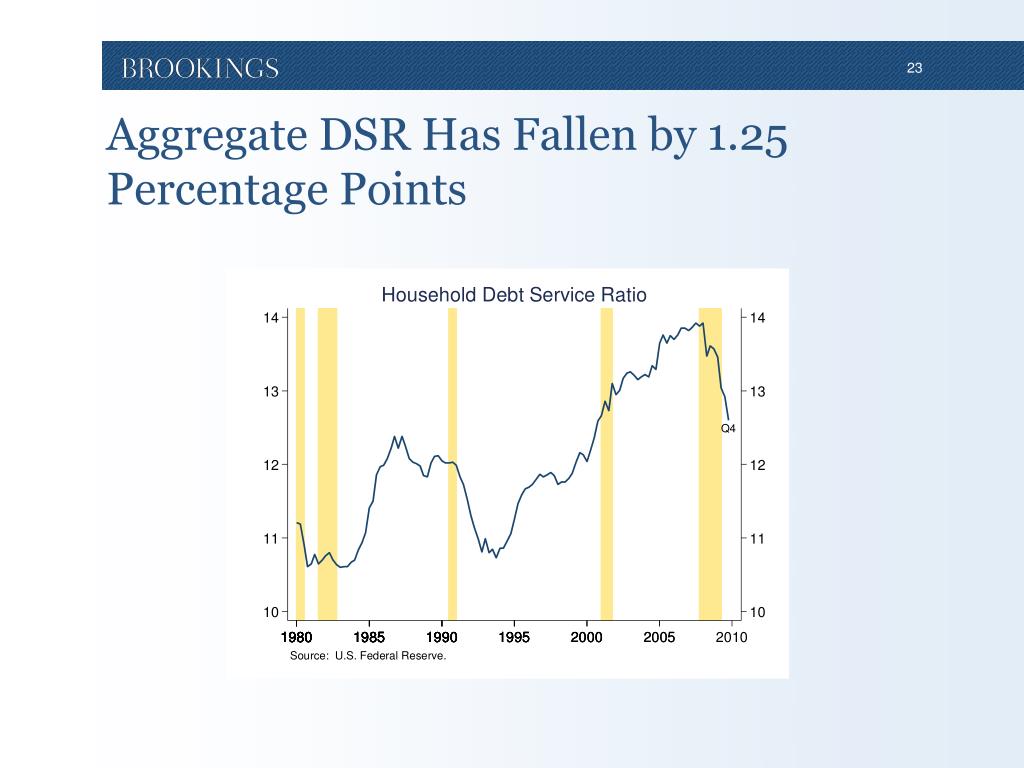 BROOKINGS

23

Aggregate DSR Has Fallen by 1.25 Percentage Points

Household Debt Service Ratio

14
13
12
11
10

14
13
12
11
10

Q4

1980 1985 1990 1995 2000 2005 2010

Source: U.S. Federal Reserve.